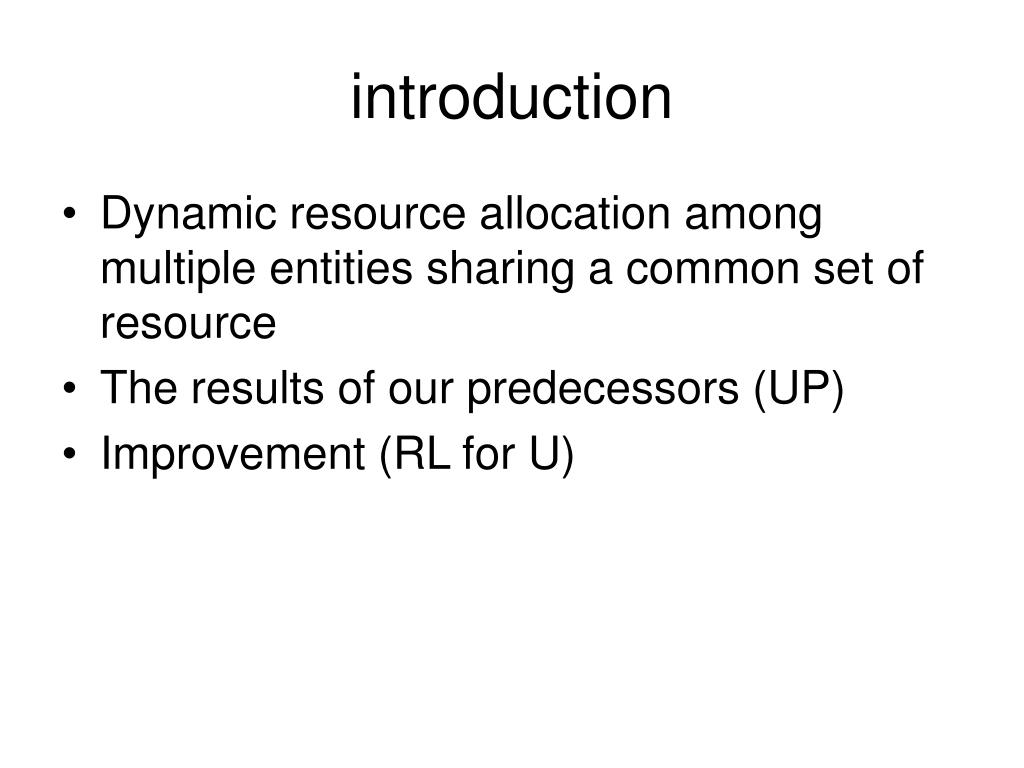 introduction

• Dynamic resource allocation among multiple entities sharing a common set of resource
• The results of our predecessors (UP)
• Improvement (RL for U)